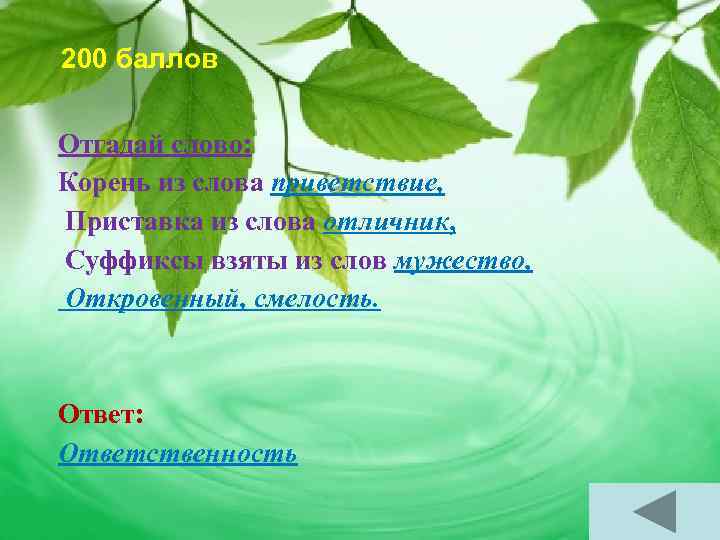 200 баллов

Отгадай слово:
Корень из слова приветствие,
Приставка из слова отличник,
Суффиксы взяты из слов мужество,
Откровенный, смелость.

Ответ:
Ответственность